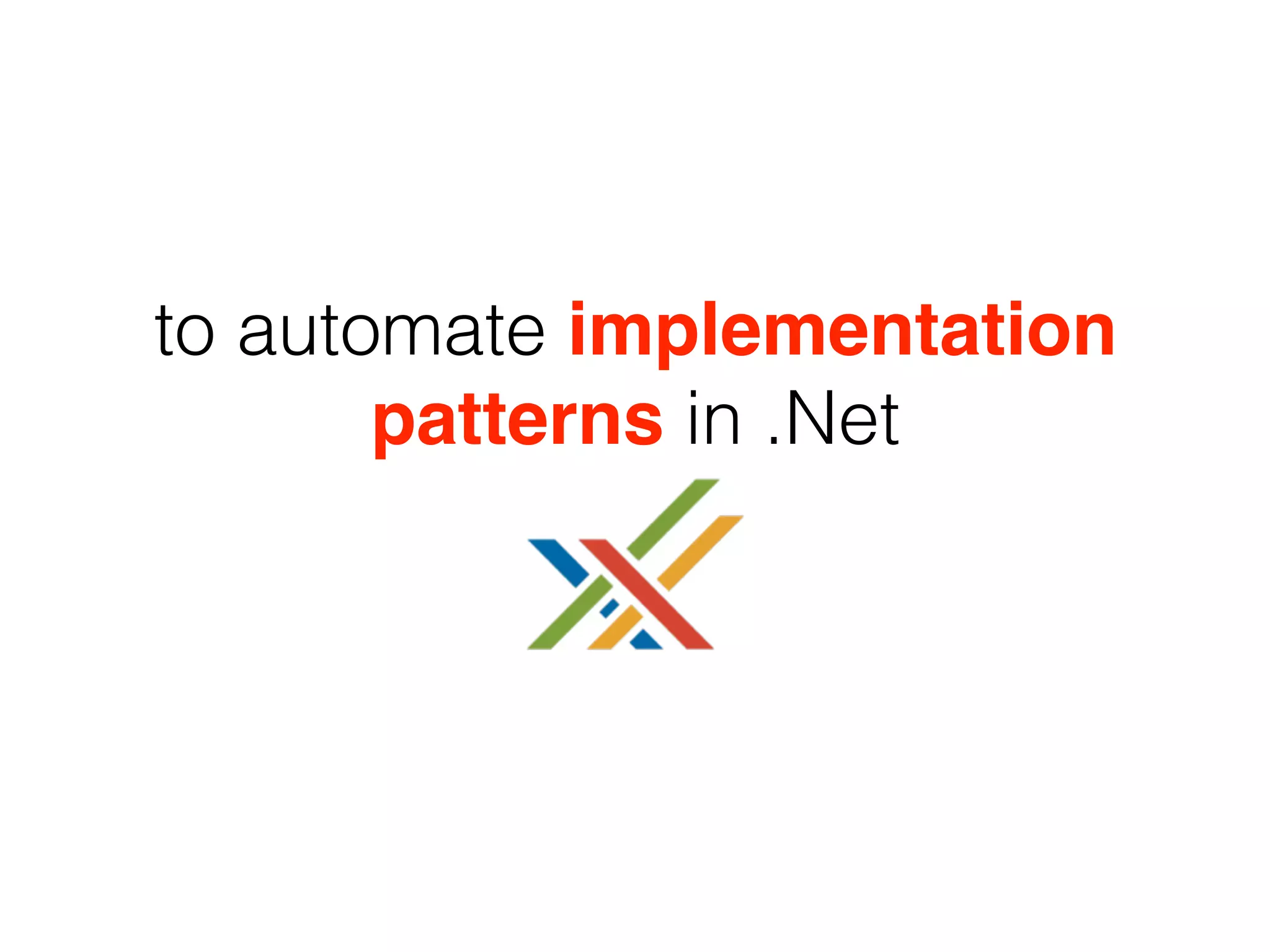 to automate implementation patterns in .Net